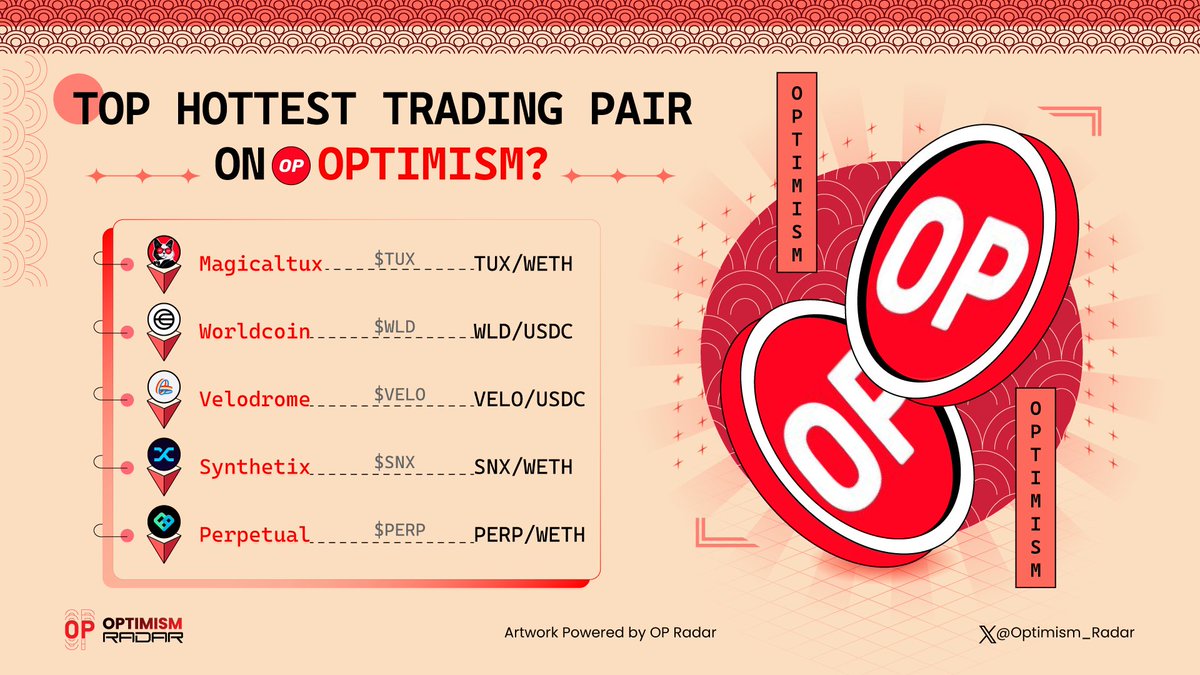 TOP HOTTEST TRADING PAIR ON OP OPTIMISM?

Magicaltux $TUX TUX/WETH
Worldcoin $WLD WLD/USDC
Velodrome $VELO VELO/USDC
Synthetix $SNX SNX/WETH
Perpetual $PERP PERP/WETH

OPTIMISM

OP

OP

OPTIMISM

OP OPTIMISM RADAR

Artwork Powered by OP Radar

@Optimism_Radar